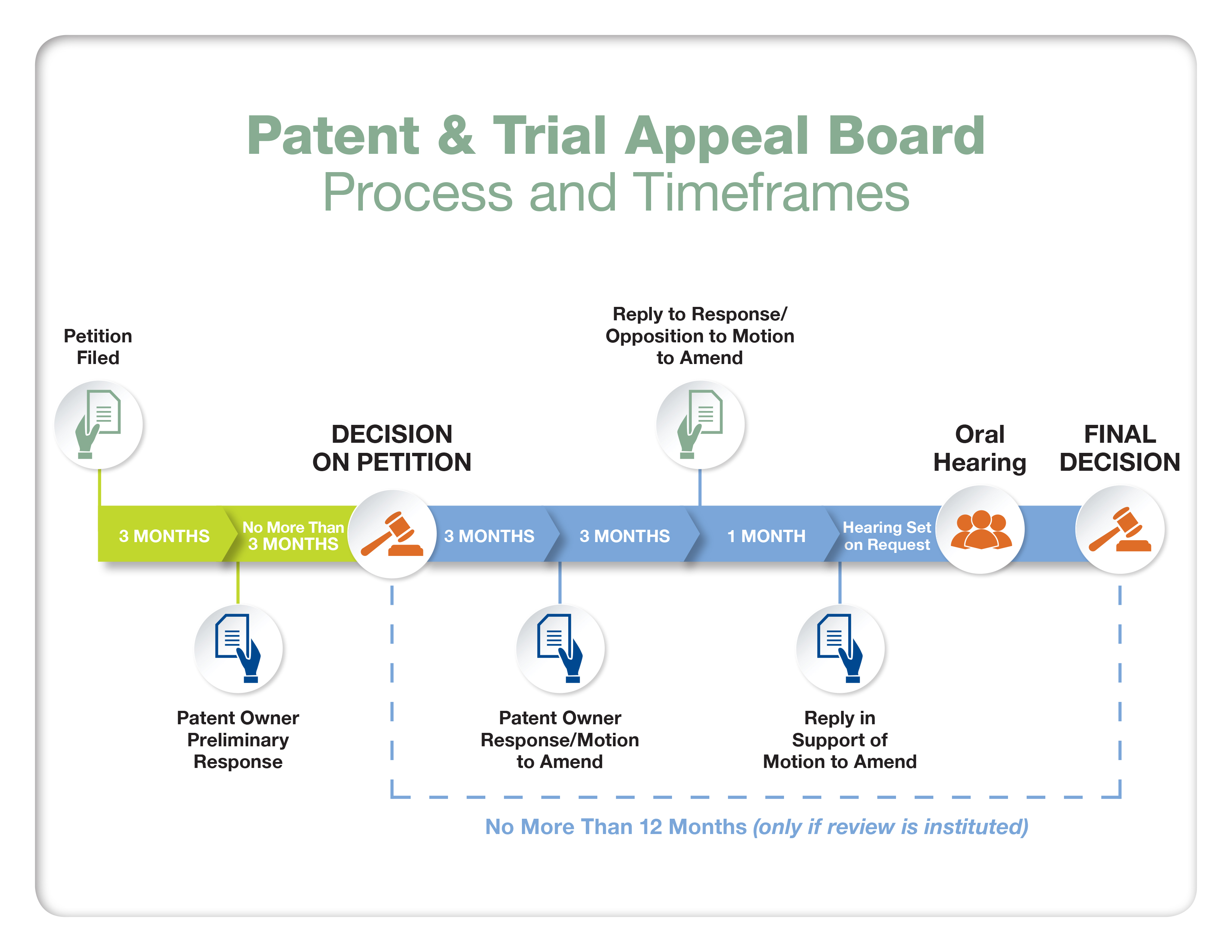 Patent & Trial Appeal Board
Process and Timeframes

Petition Filed

Reply to Response/ Opposition to Motion to Amend

DECISION ON PETITION

Oral Hearing

FINAL DECISION

3 MONTHS

No More Than 3 MONTHS

3 MONTHS

3 MONTHS

1 MONTH

Hearing Set on Request

Patent Owner Preliminary Response

Patent Owner Response/Motion to Amend

Reply in Support of Motion to Amend

No More Than 12 Months (only if review is instituted)